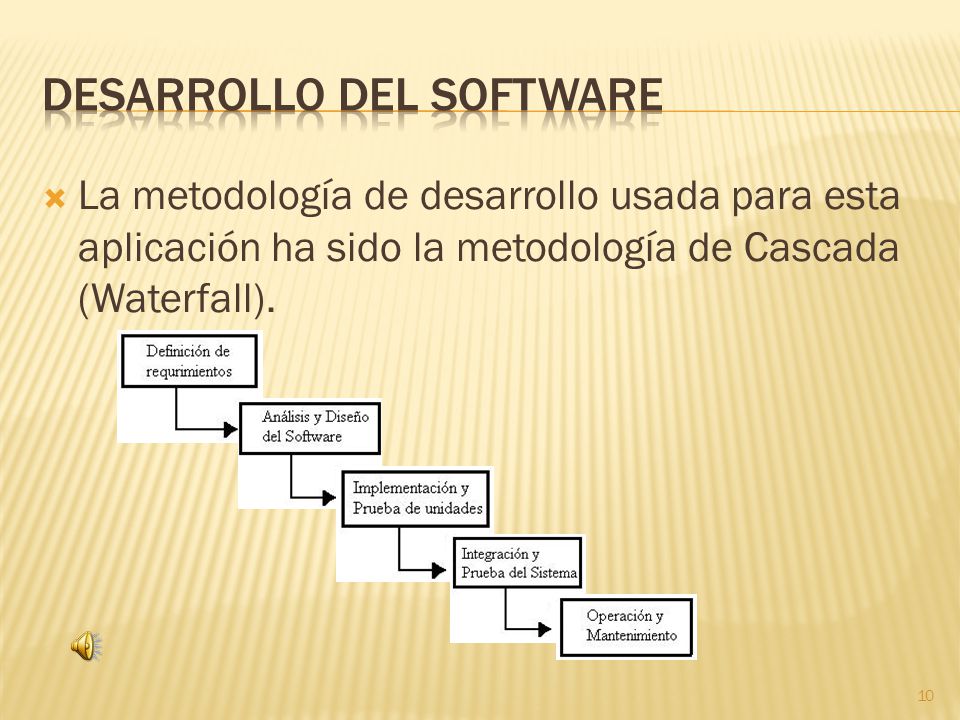 DESARROLLO DEL SOFTWARE

La metodología de desarrollo usada para esta aplicación ha sido la metodología de Cascada (Waterfall).

Definición de requrimientos

Análisis y Diseño del Software

Implementación y Prueba de unidades

Integración y Prueba del Sistema

Operación y Mantenimiento

10